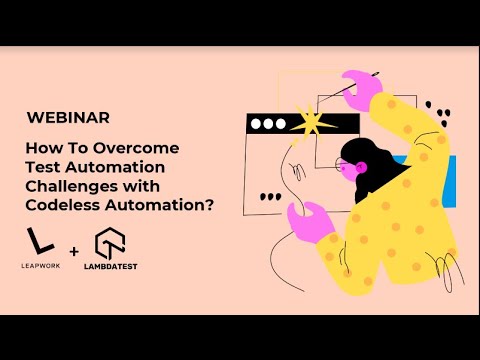 WEBINAR

How To Overcome Test Automation Challenges with Codeless Automation?

LEAPWORK + LAMBDATEST